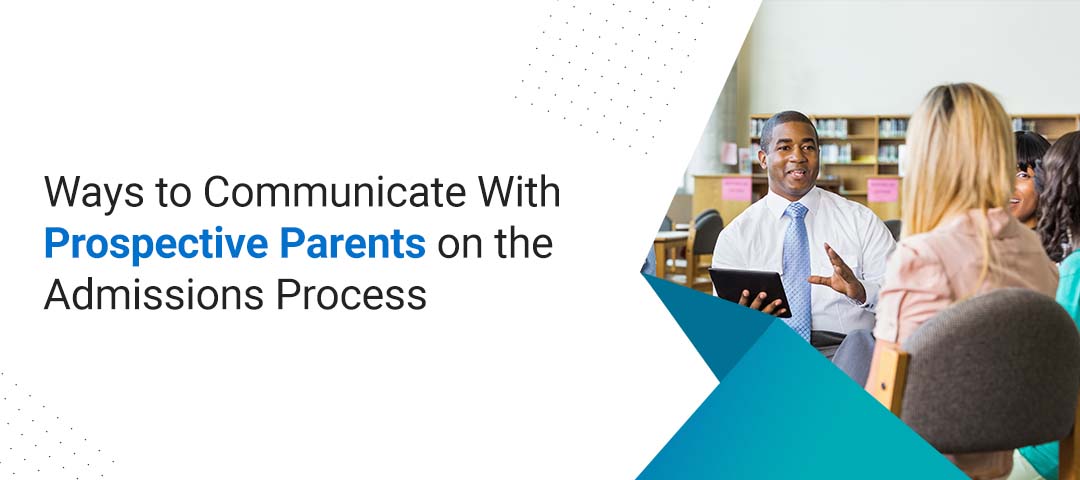 Ways to Communicate With Prospective Parents on the Admissions Process